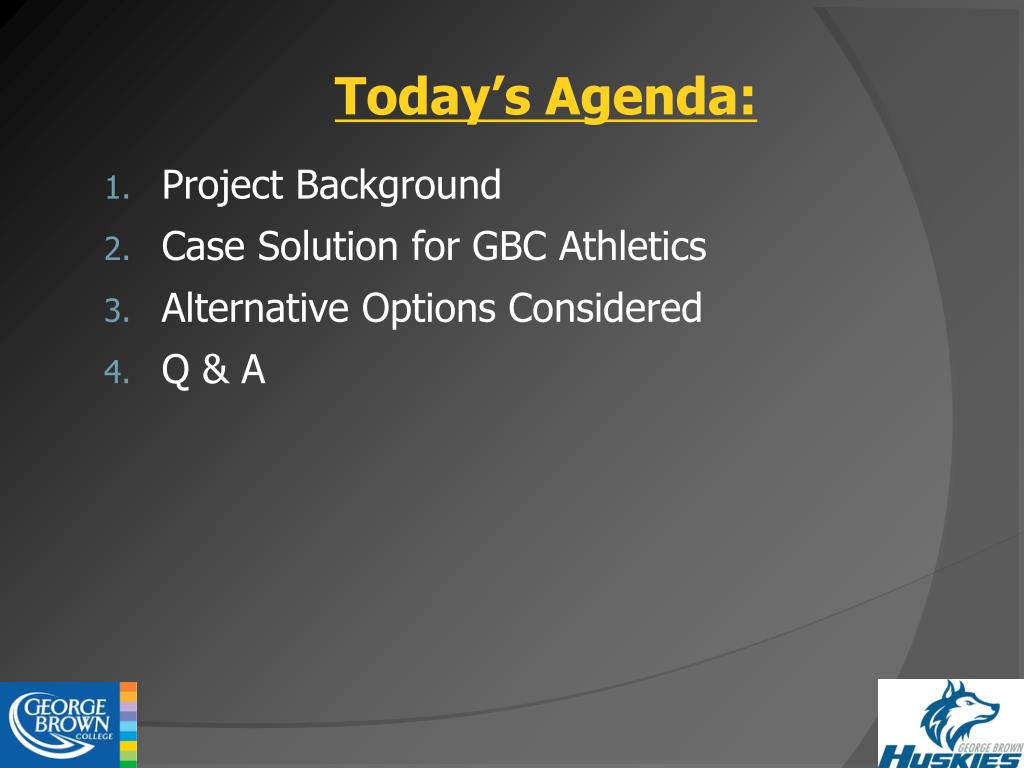 Today’s Agenda:

1. Project Background
2. Case Solution for GBC Athletics
3. Alternative Options Considered
4. Q & A

GEORGE BROWN COLLEGE

GEORGE BROWN HUSKIES